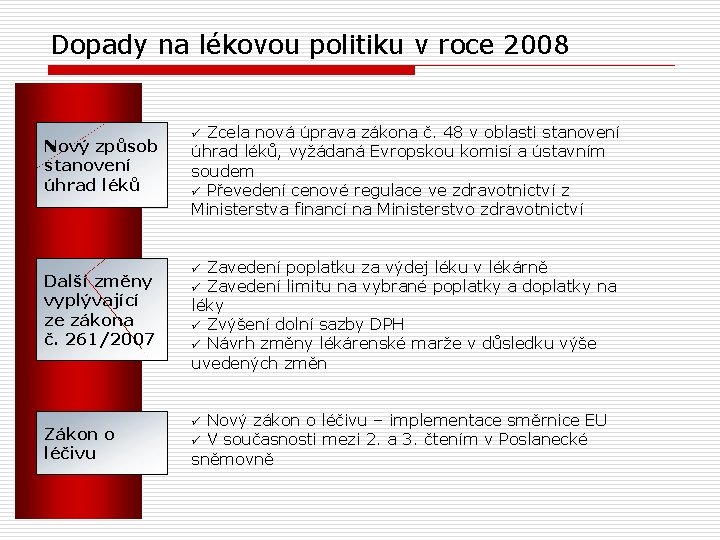 Dopady na lékovou politiku v roce 2008

Nový způsob stanovení úhrad léků

✓ Zcela nová úprava zákona č. 48 v oblasti stanovení úhrad léků, vyžádaná Evropskou komisí a ústavním soudem
✓ Převedení cenové regulace ve zdravotnictví z Ministerstva financí na Ministerstvo zdravotnictví

Další změny vyplývající ze zákona č. 261/2007

✓ Zavedení poplatku za výdej léku v lékárně
✓ Zavedení limitu na vybrané poplatky a doplatky na léky
✓ Zvýšení dolní sazby DPH
✓ Návrh změny lékárenské marže v důsledku výše uvedených změn

Zákon o léčivu

✓ Nový zákon o léčivu – implementace směrnice EU
✓ V současnosti mezi 2. a 3. čtením v Poslanecké sněmovně